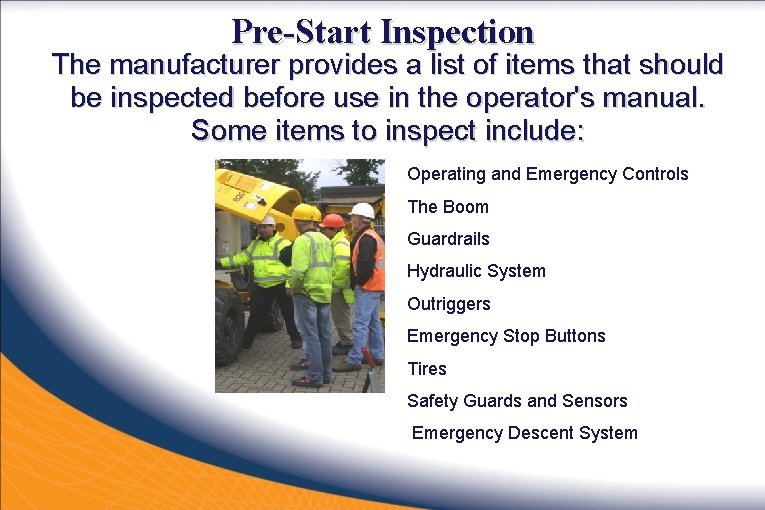 Pre-Start Inspection

The manufacturer provides a list of items that should be inspected before use in the operator's manual. Some items to inspect include:

Operating and Emergency Controls

The Boom

Guardrails

Hydraulic System

Outriggers

Emergency Stop Buttons

Tires

Safety Guards and Sensors

Emergency Descent System